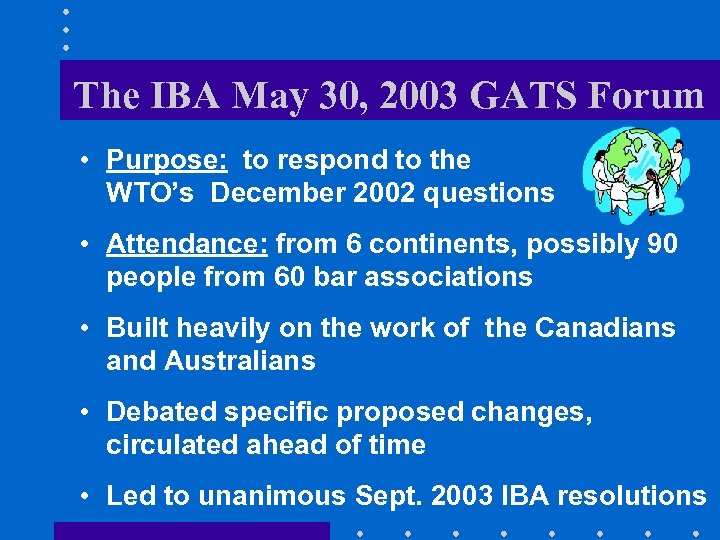 The IBA May 30, 2003 GATS Forum

• Purpose: to respond to the WTO's December 2002 questions

• Attendance: from 6 continents, possibly 90 people from 60 bar associations

• Built heavily on the work of the Canadians and Australians

• Debated specific proposed changes, circulated ahead of time

• Led to unanimous Sept. 2003 IBA resolutions